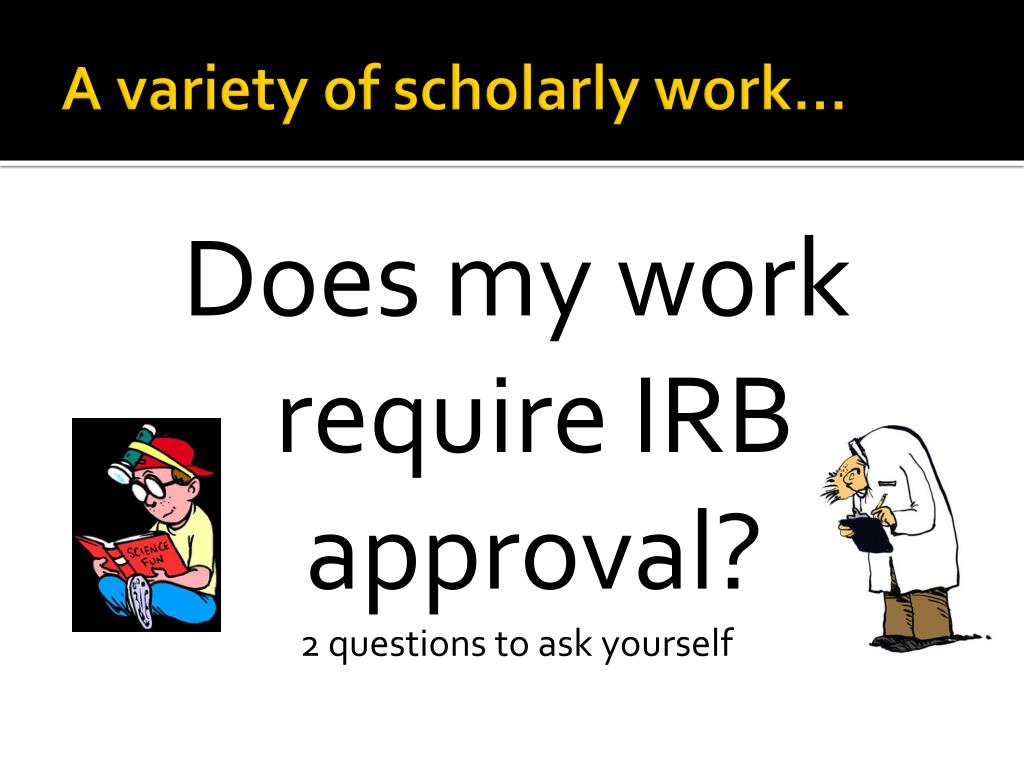 A variety of scholarly work…

Does my work require IRB approval?

2 questions to ask yourself

SCIENCE FUN